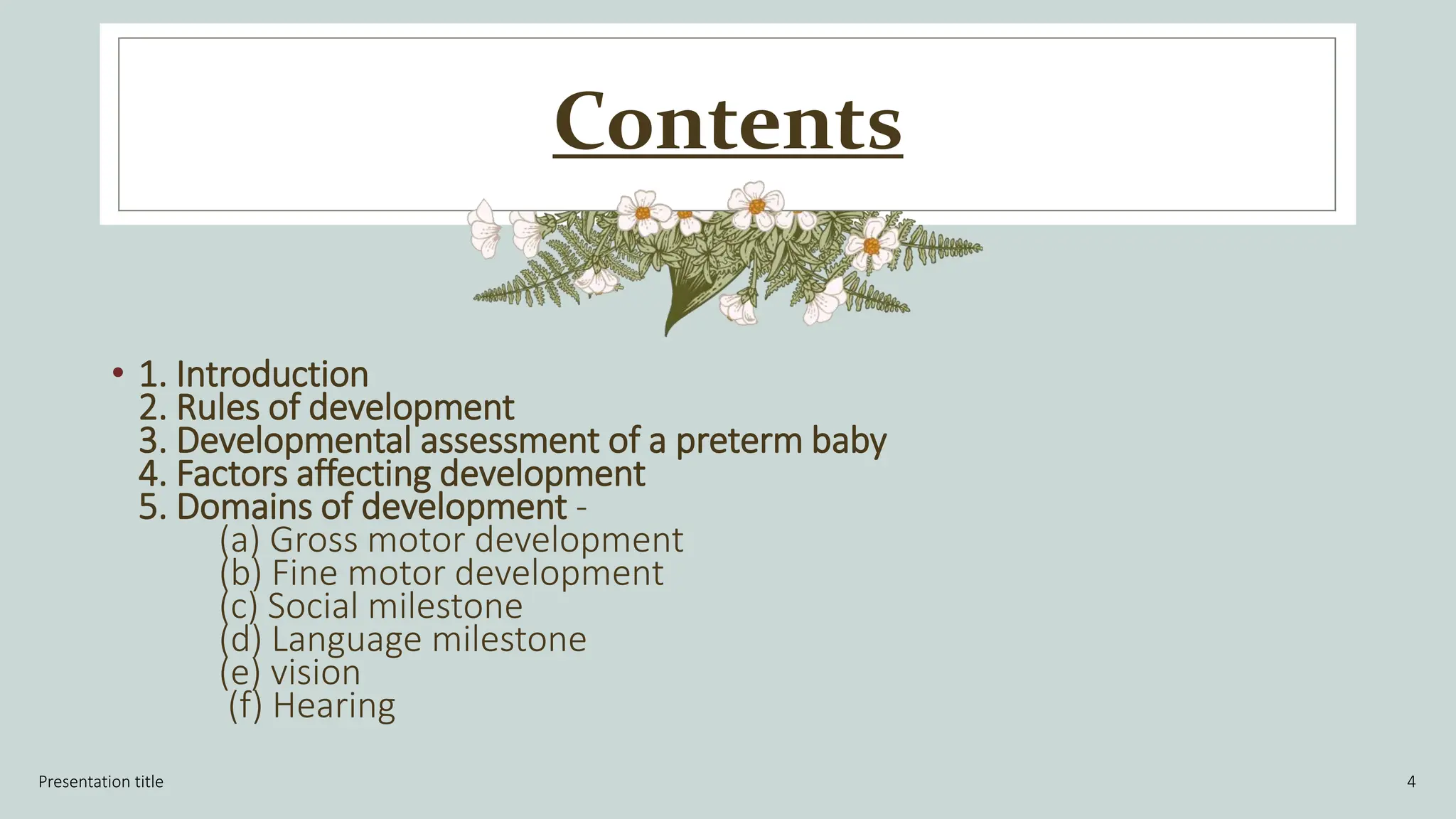 Contents

• 1. Introduction
2. Rules of development
3. Developmental assessment of a preterm baby
4. Factors affecting development
5. Domains of development -
(a) Gross motor development
(b) Fine motor development
(c) Social milestone
(d) Language milestone
(e) vision
(f) Hearing

Presentation title

4